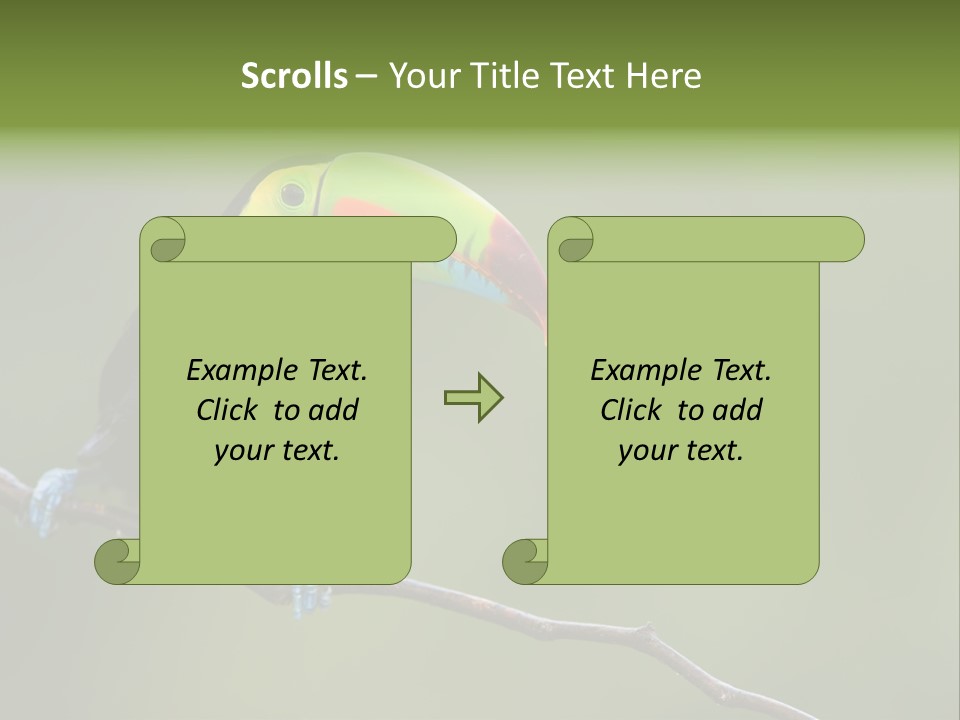 Scrolls – Your Title Text Here

Example Text. Click to add your text.

Example Text. Click to add your text.